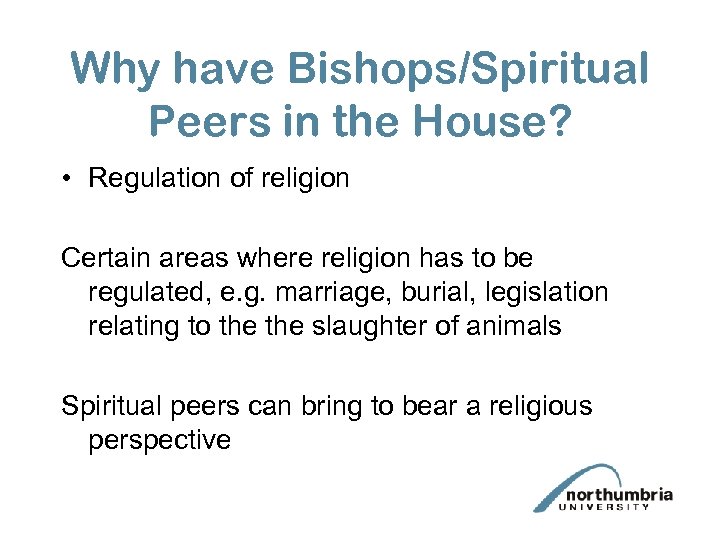 Why have Bishops/Spiritual Peers in the House?

• Regulation of religion

Certain areas where religion has to be regulated, e.g. marriage, burial, legislation relating to the the slaughter of animals

Spiritual peers can bring to bear a religious perspective

northumbria
UNIVERSITY